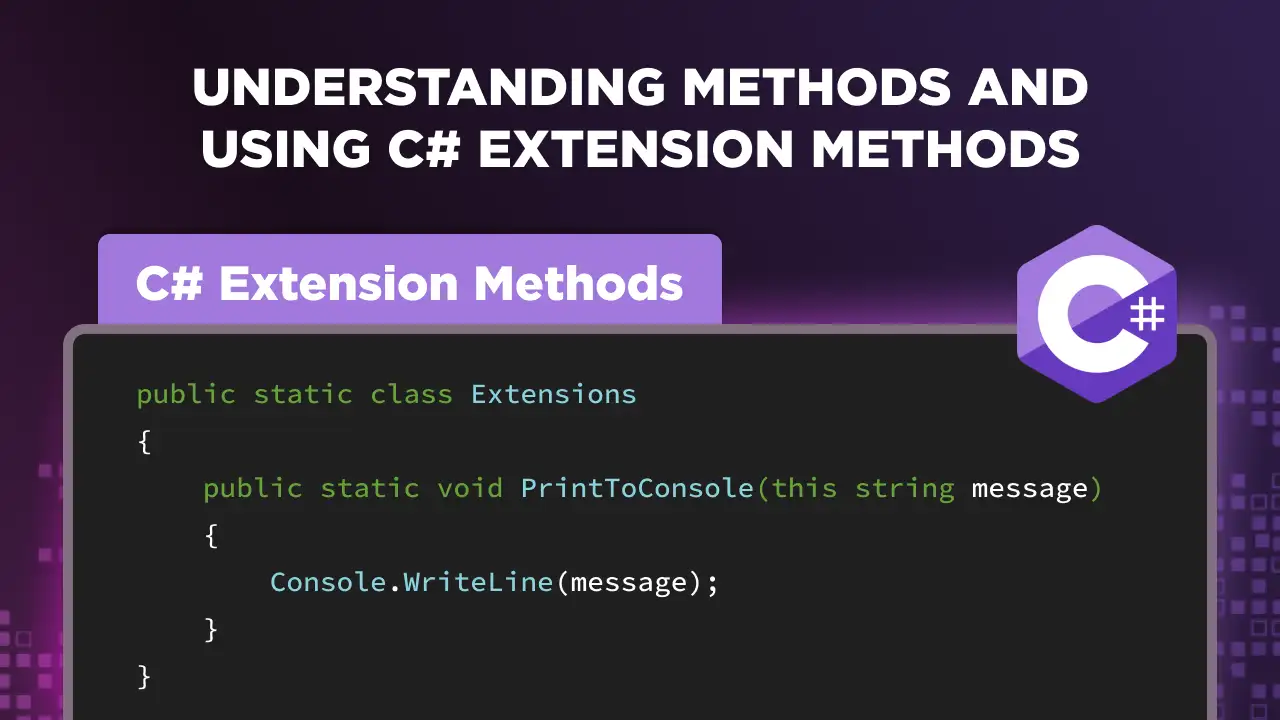 UNDERSTANDING METHODS AND USING C# EXTENSION METHODS

C# Extension Methods

C#

public static class Extensions
{
    public static void PrintToConsole(this string message)
    {
        Console.WriteLine(message);
    }
}